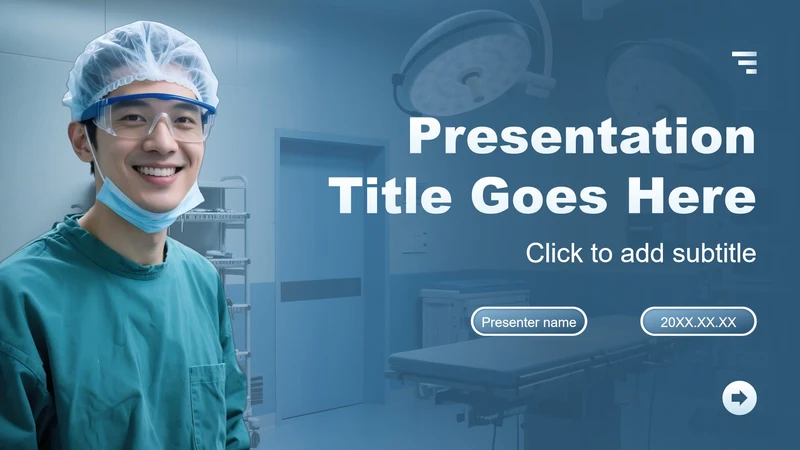 Presentation Title Goes Here

Click to add subtitle

Presenter name

20XX.XX.XX